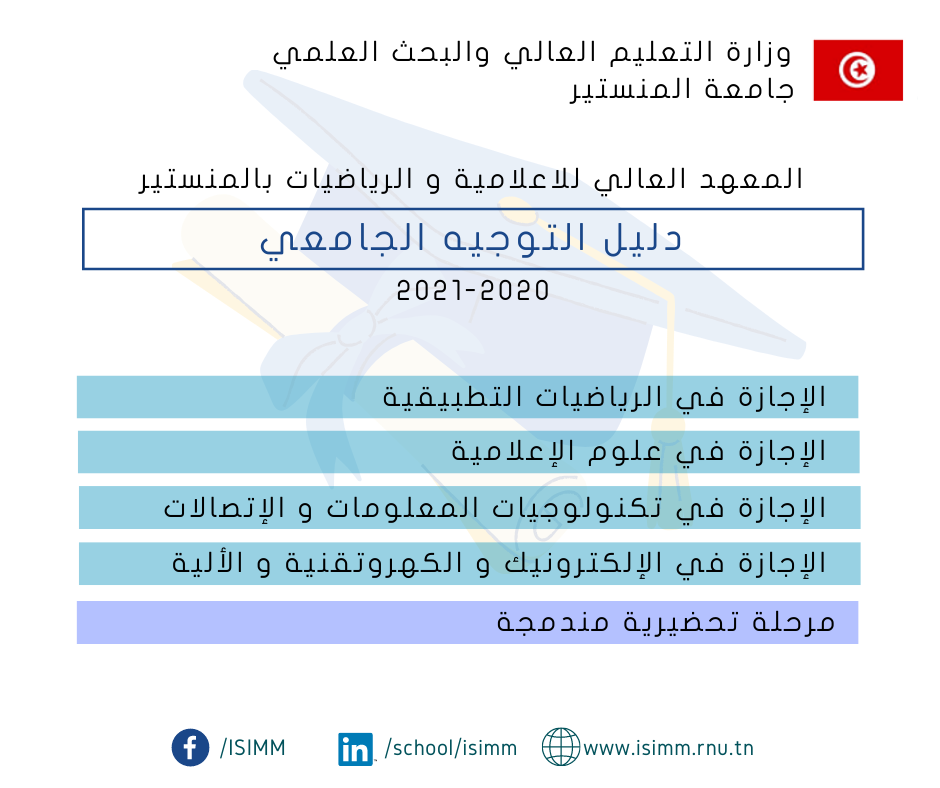 وزارة التعليم العالي والبحث العلمي
جامعة المنستير

المعهد العالي للاعلامية و الرياضيات بالمنستير

دليل التوجيه الجامعي

2021-2020

الإجازة في الرياضيات التطبيقية

الإجازة في علوم الإعلامية

الإجازة في تكنولوجيات المعلومات و الإتصالات

الإجازة في الإلكترونيك و الكهروتقنية و الألية

مرحلة تحضيرية مندمجة

/ISIMM /school/isimm www.isimm.rnu.tn